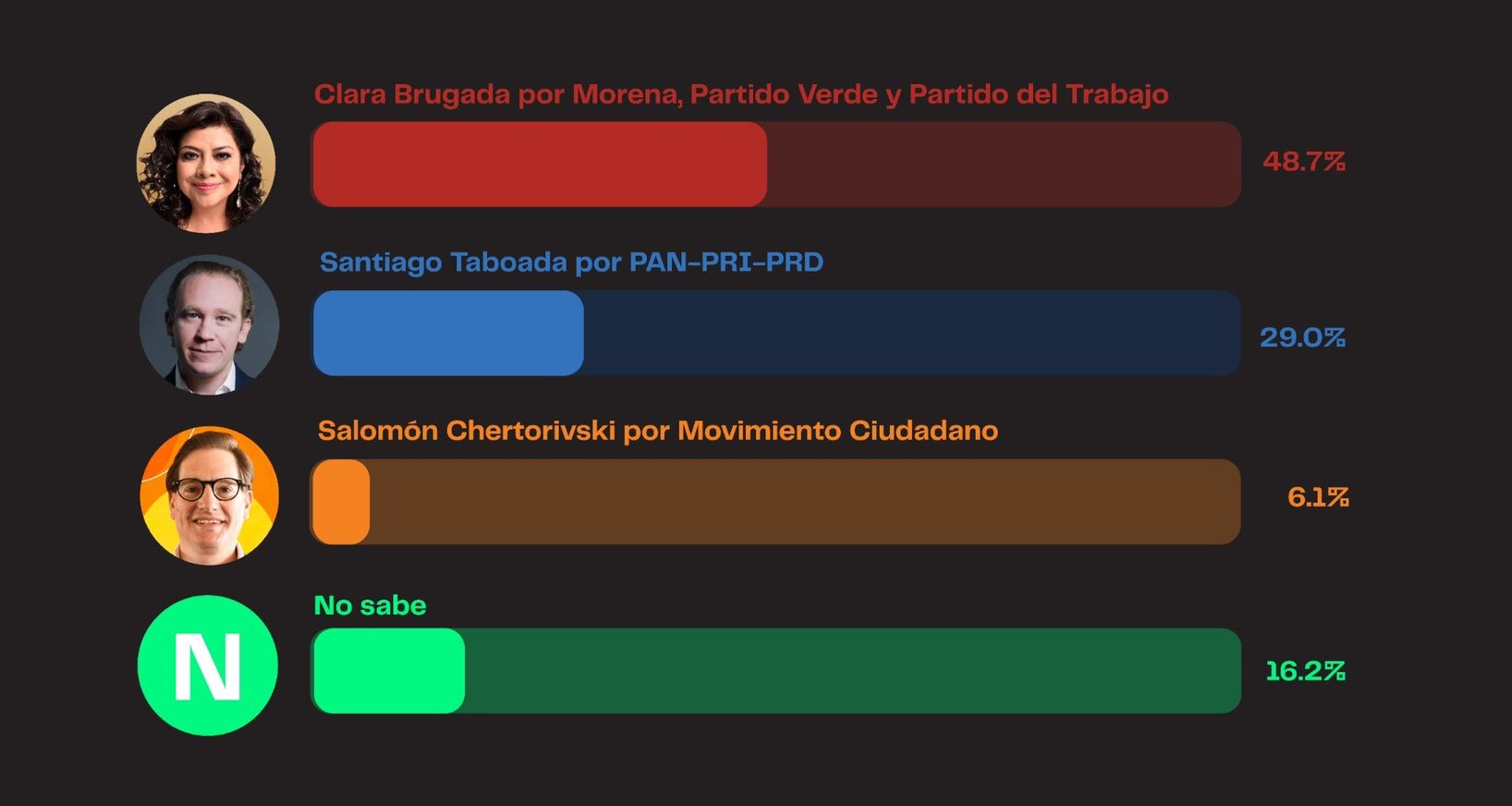 Clara Brugada por Morena, Partido Verde y Partido del Trabajo
48.7%

Santiago Taboada por PAN-PRI-PRD
29.0%

Salomón Chertorivski por Movimiento Ciudadano
6.1%

N
No sabe
16.2%